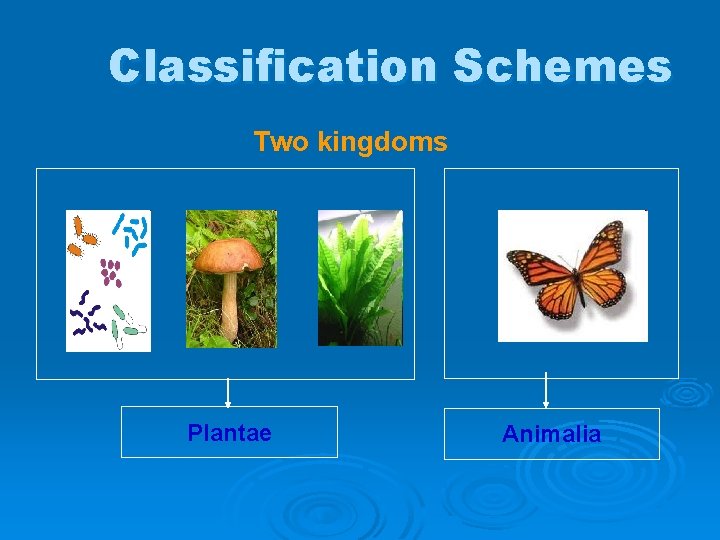 Classification Schemes

Two kingdoms

Plantae

Animalia